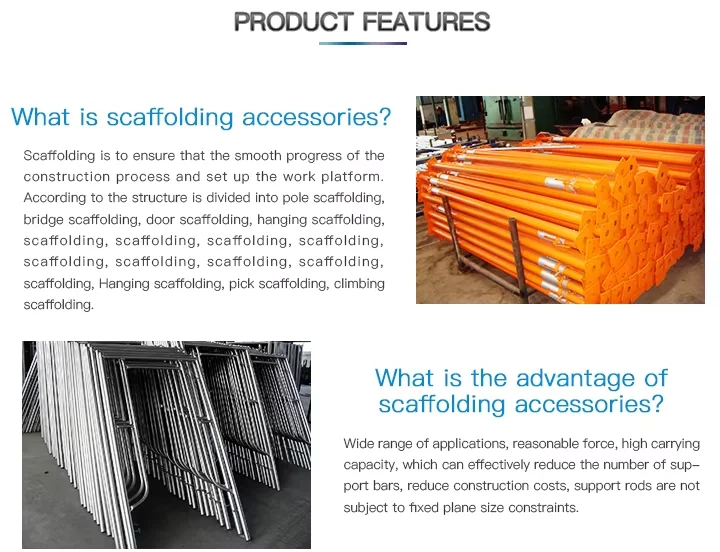 PRODUCT FEATURES

What is scaffolding accessories?

Scaffolding is to ensure that the smooth progress of the construction process and set up the work platform. According to the structure is divided into pole scaffolding, bridge scaffolding, door scaffolding, hanging scaffolding, scaffolding, scaffolding, scaffolding, scaffolding, scaffolding, scaffolding, scaffolding, scaffolding, scaffolding, Hanging scaffolding, pick scaffolding, climbing scaffolding.

What is the advantage of scaffolding accessories?

Wide range of applications, reasonable force, high carrying capacity, which can effectively reduce the number of support bars, reduce construction costs, support rods are not subject to fixed plane size constraints.